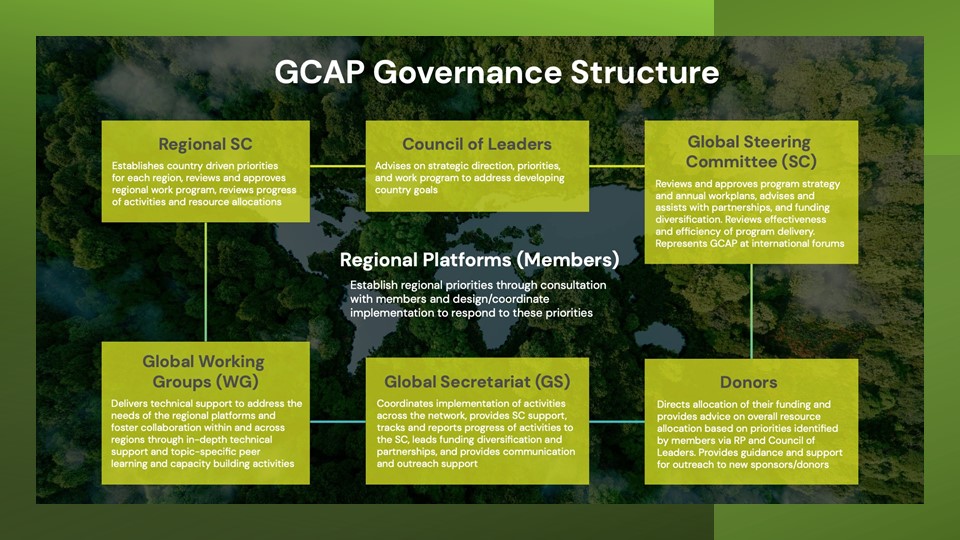 GCAP Governance Structure

Regional SC

Establishes country driven priorities for each region, reviews and approves regional work program, reviews progress of activities and resource allocations

Council of Leaders

Advises on strategic direction, priorities, and work program to address developing country goals

Global Steering Committee (SC)

Reviews and approves program strategy and annual workplans, advises and assists with partnerships, and funding diversification. Reviews effectiveness and efficiency of program delivery. Represents GCAP at international forums

Regional Platforms (Members)

Establish regional priorities through consultation with members and design/coordinate implementation to respond to these priorities

Global Working Groups (WG)

Delivers technical support to address the needs of the regional platforms and foster collaboration within and across regions through in-depth technical support and topic-specific peer learning and capacity building activities

Global Secretariat (GS)

Coordinates implementation of activities across the network, provides SC support, tracks and reports progress of activities to the SC, leads funding diversification and partnerships, and provides communication and outreach support

Donors

Directs allocation of their funding and provides advice on overall resource allocation based on priorities identified by members via RP and Council of Leaders. Provides guidance and support for outreach to new sponsors/donors